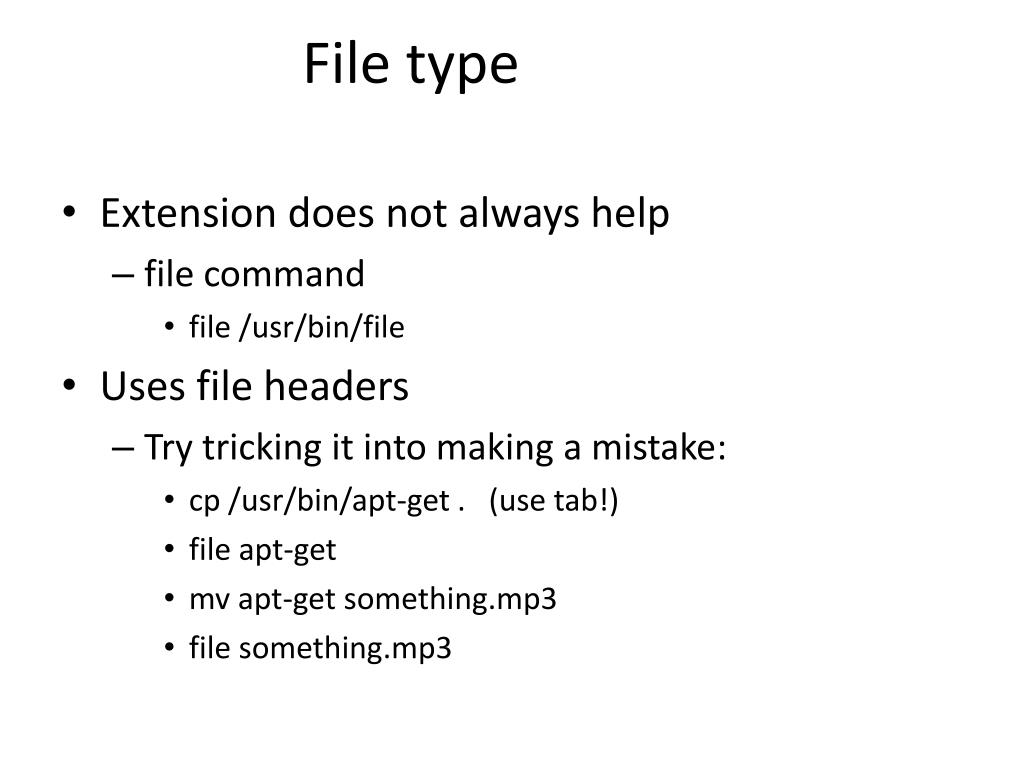 File type

• Extension does not always help
– file command
• file /usr/bin/file
• Uses file headers
– Try tricking it into making a mistake:
• cp /usr/bin/apt-get .   (use tab!)
• file apt-get
• mv apt-get something.mp3
• file something.mp3